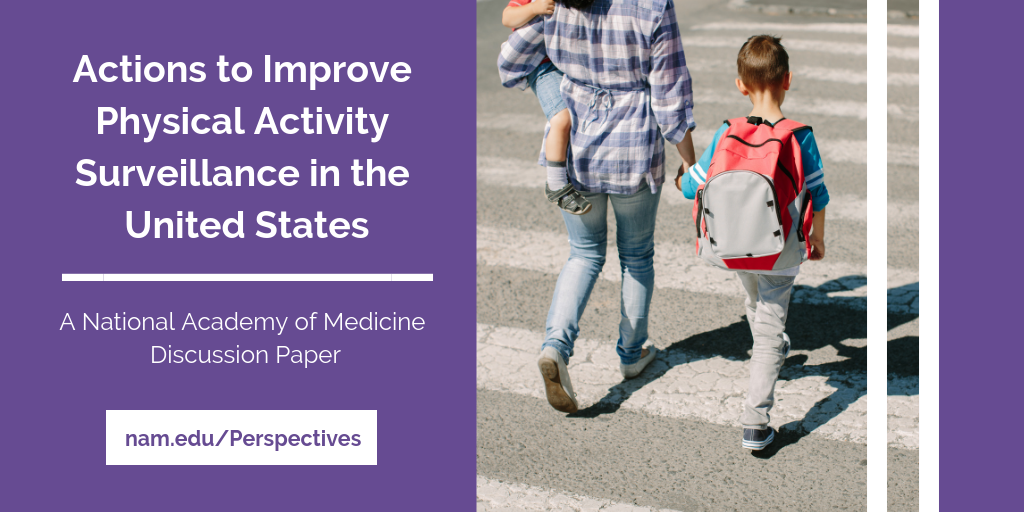 Actions to Improve Physical Activity Surveillance in the United States

A National Academy of Medicine Discussion Paper

nam.edu/Perspectives